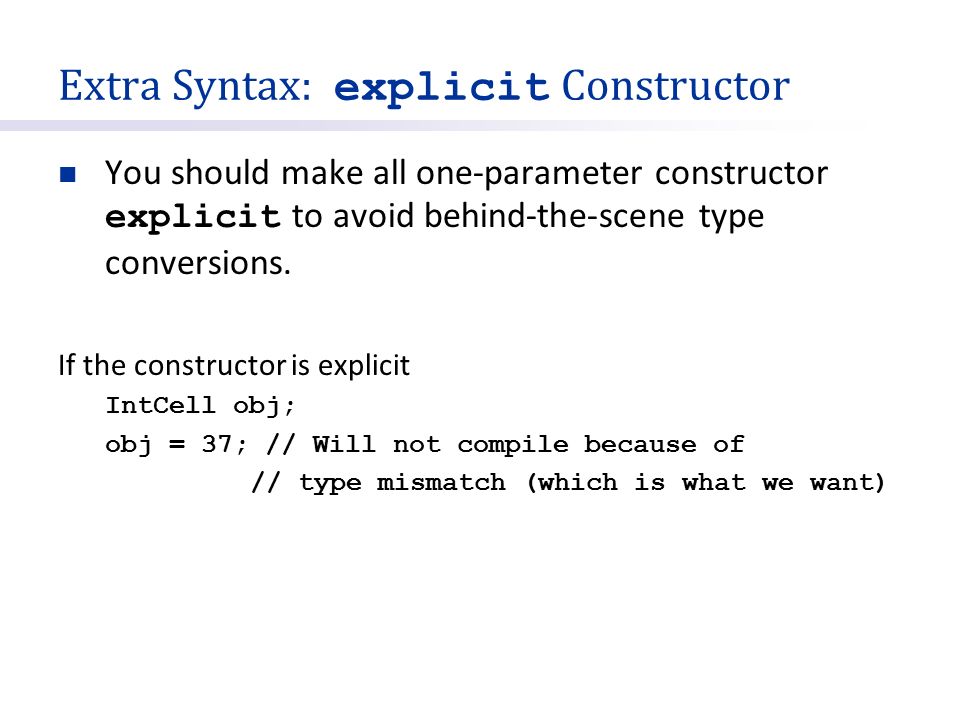 Extra Syntax: explicit Constructor

You should make all one-parameter constructor explicit to avoid behind-the-scene type conversions.

If the constructor is explicit
IntCell obj;
obj = 37; // Will not compile because of
// type mismatch (which is what we want)